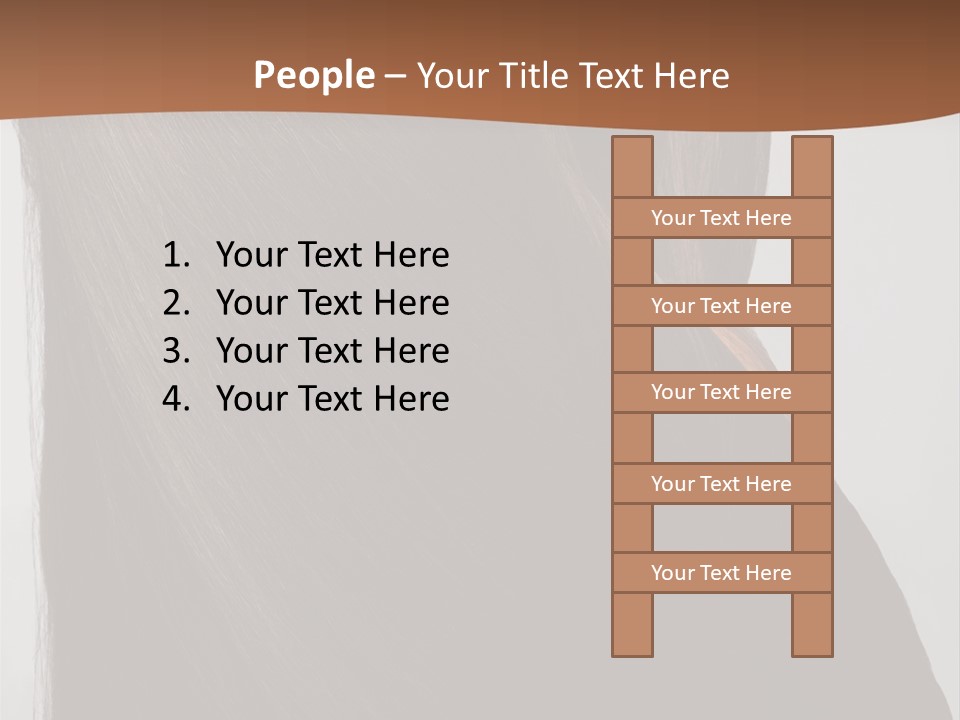 People – Your Title Text Here

1. Your Text Here
2. Your Text Here
3. Your Text Here
4. Your Text Here

Your Text Here

Your Text Here

Your Text Here

Your Text Here

Your Text Here